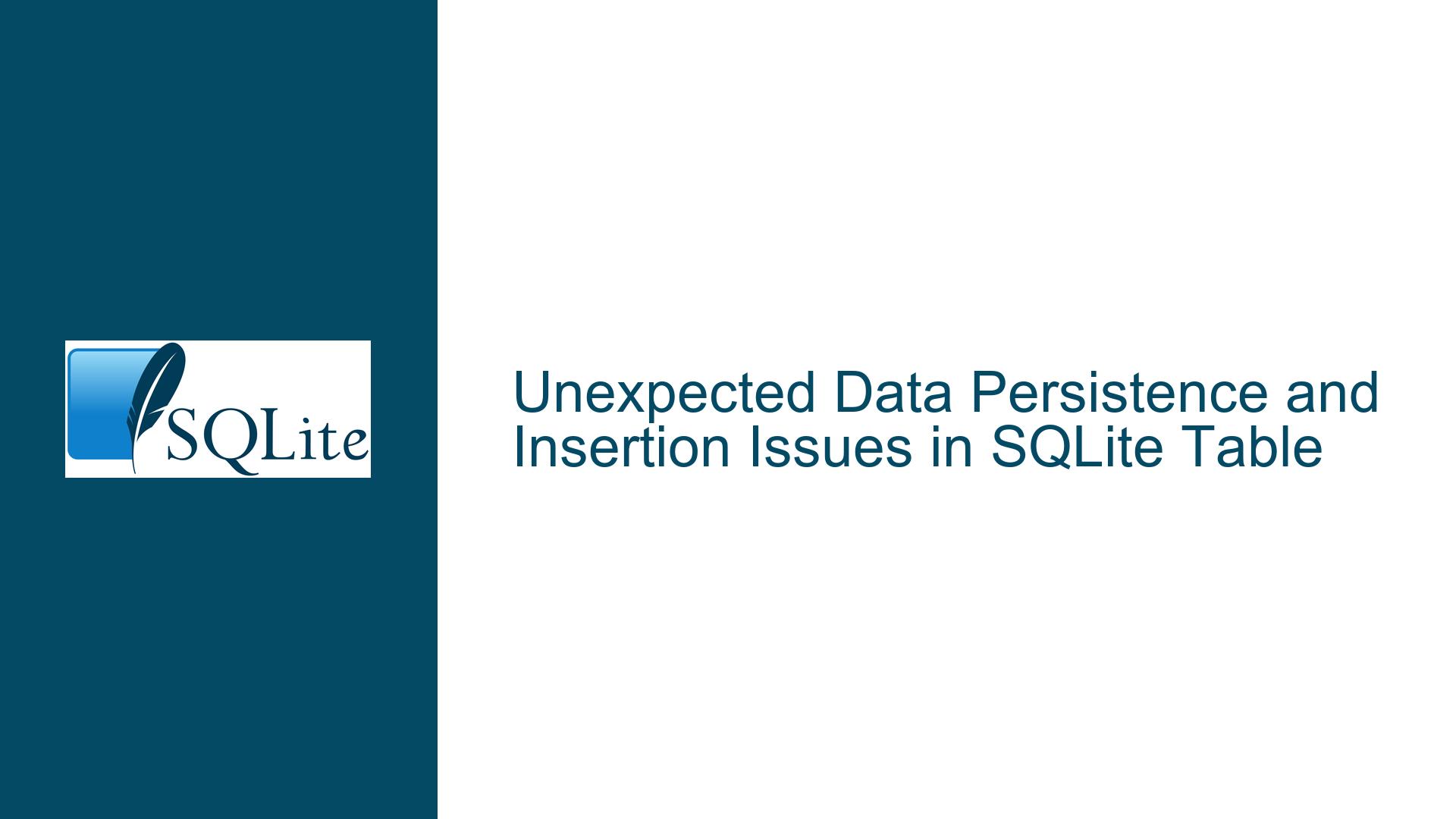 SQLite

Unexpected Data Persistence and Insertion Issues in SQLite Table